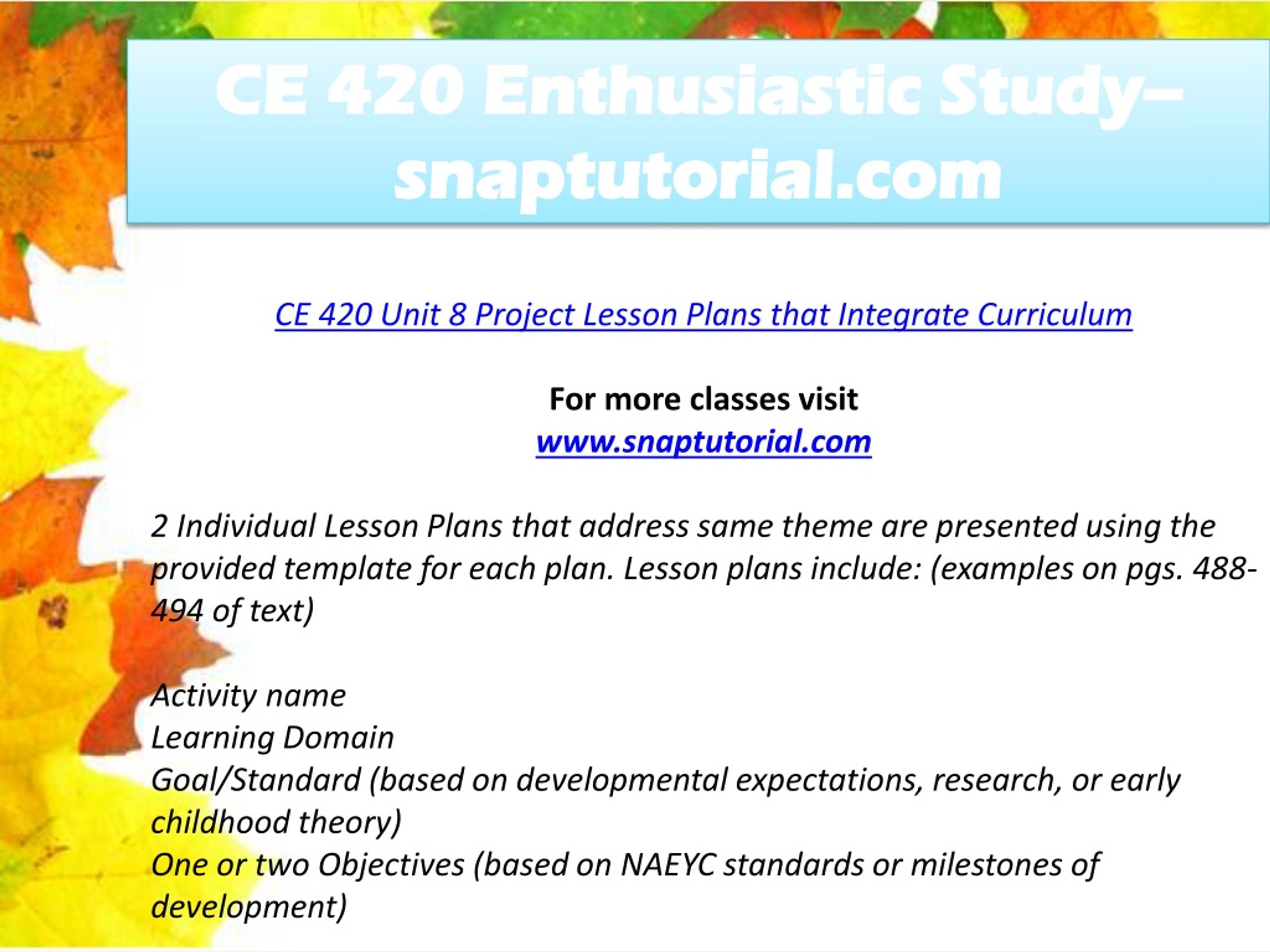 CE 420 Enthusiastic Study– snaptutorial.com

CE 420 Unit 8 Project Lesson Plans that Integrate Curriculum

For more classes visit
www.snaptutorial.com

2 Individual Lesson Plans that address same theme are presented using the provided template for each plan. Lesson plans include: (examples on pgs. 488-494 of text)

Activity name
Learning Domain
Goal/Standard (based on developmental expectations, research, or early childhood theory)
One or two Objectives (based on NAEYC standards or milestones of development)